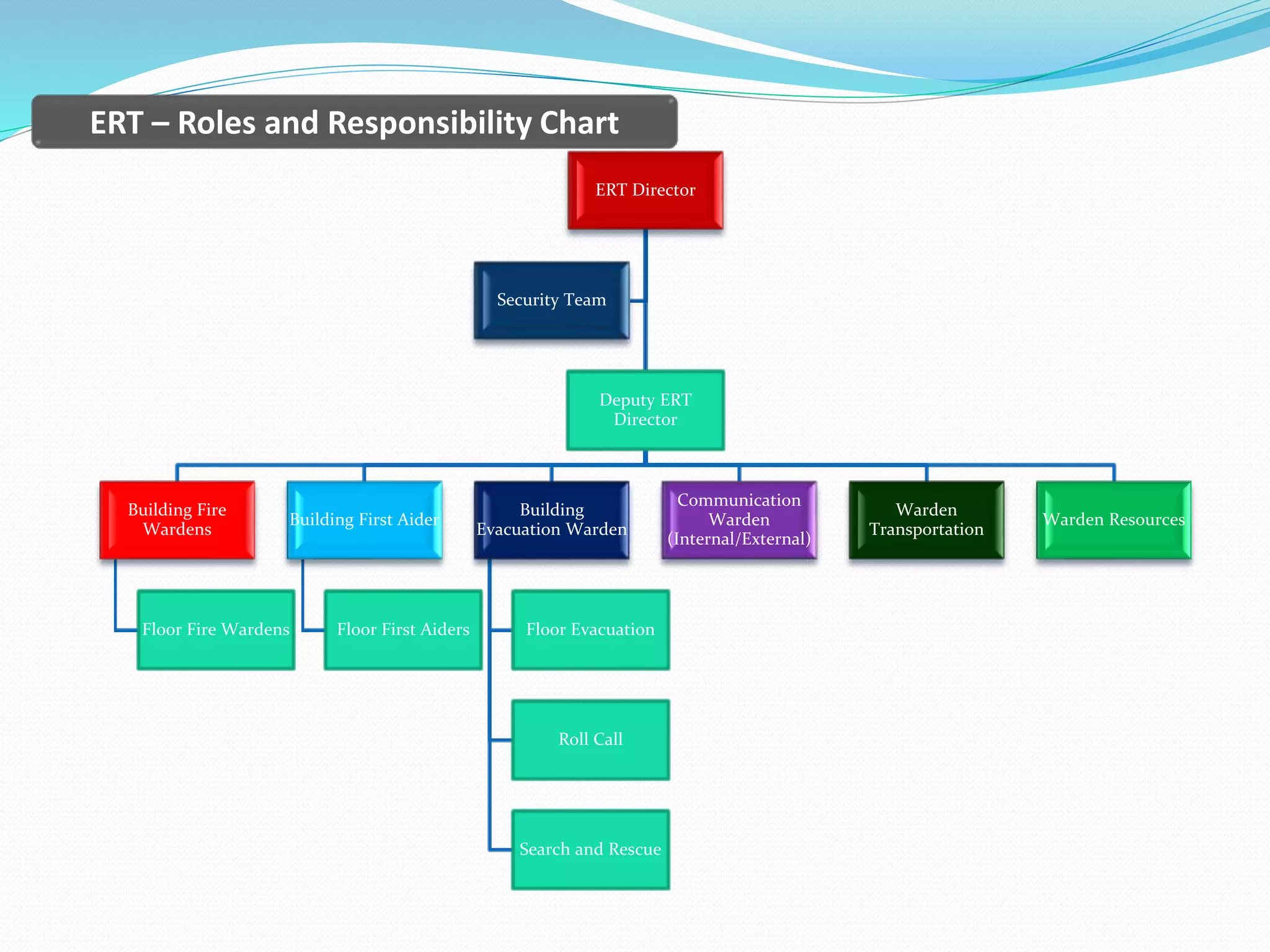 ERT – Roles and Responsibility Chart

ERT Director

Security Team

Deputy ERT Director

Building Fire Wardens

Building First Aider

Building Evacuation Warden

Communication Warden (Internal/External)

Warden Transportation

Warden Resources

Floor Fire Wardens

Floor First Aiders

Floor Evacuation

Roll Call

Search and Rescue